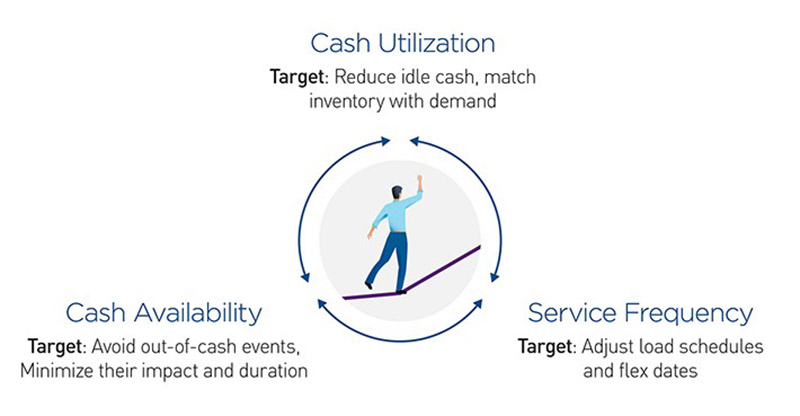 Cash Utilization

Target: Reduce idle cash, match inventory with demand

Cash Availability

Target: Avoid out-of-cash events, Minimize their impact and duration

Service Frequency

Target: Adjust load schedules and flex dates